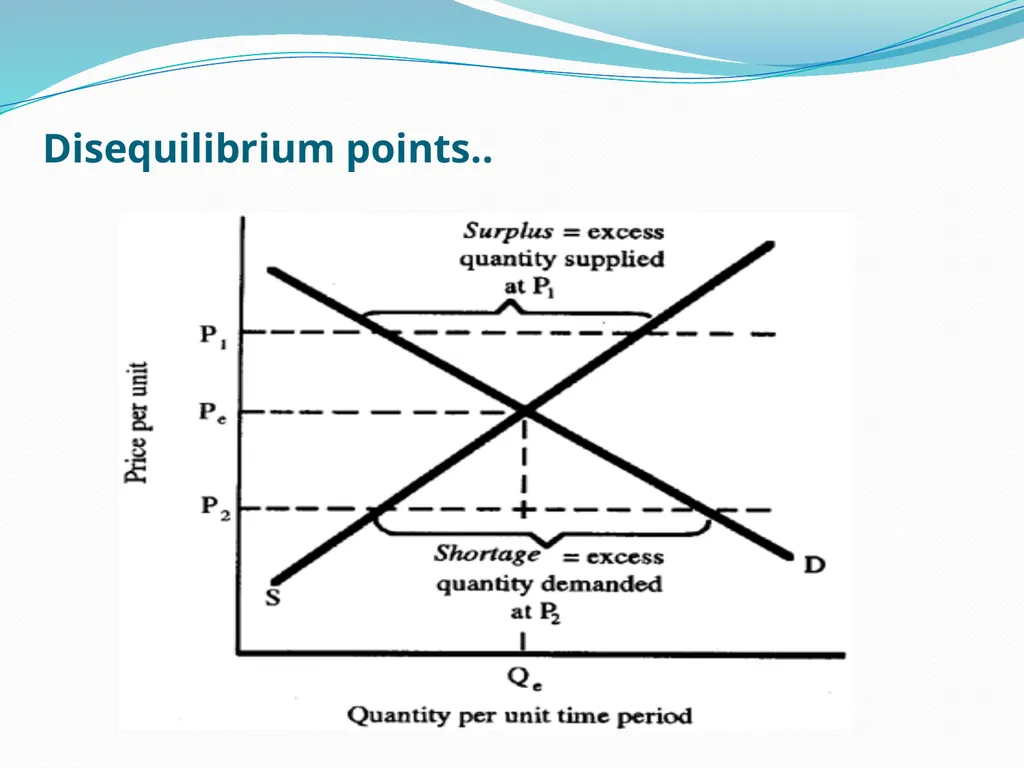 Disequilibrium points..

Surplus = excess quantity supplied at $P_1$

$P_1$

$P_e$

$P_2$

Price per unit

Shortage = excess quantity demanded at $P_2$

S

D

$Q_e$

Quantity per unit time period